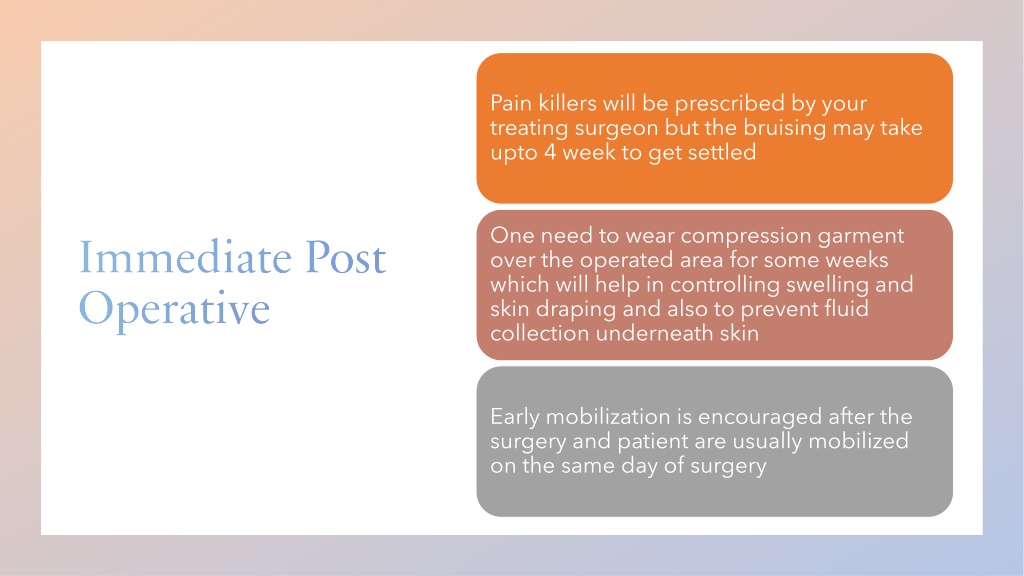 Immediate Post Operative

Pain killers will be prescribed by your treating surgeon but the bruising may take upto 4 week to get settled

One need to wear compression garment over the operated area for some weeks which will help in controlling swelling and skin draping and also to prevent fluid collection underneath skin

Early mobilization is encouraged after the surgery and patient are usually mobilized on the same day of surgery